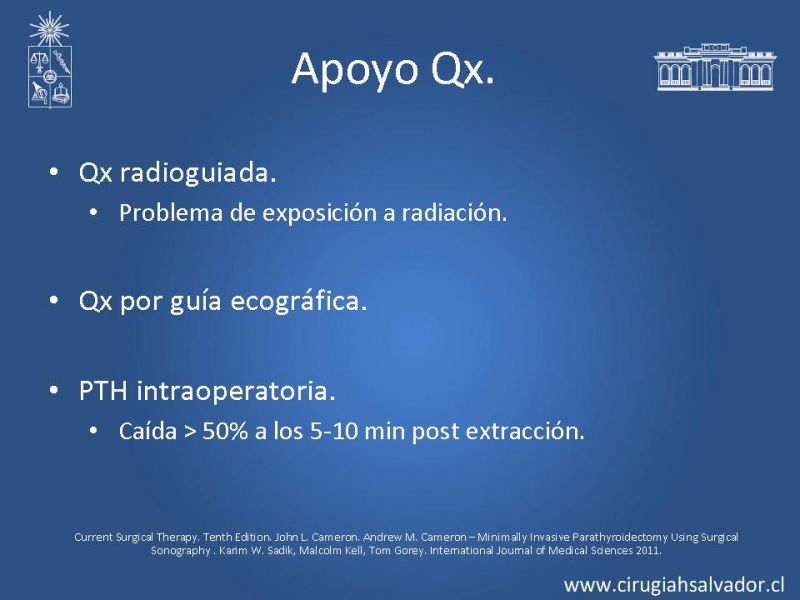 Apoyo Qx.

• Qx radioguiada.
  • Problema de exposición a radiación.

• Qx por guía ecográfica.

• PTH intraoperatoria.
  • Caída > 50% a los 5-10 min post extracción.

Current Surgical Therapy. Tenth Edition. John L. Cameron. Andrew M. Cameron – Minimally Invasive Parathyroidectomy Using Surgical Sonography . Karim W. Sadik, Malcolm Kell, Tom Gorey. International Journal of Medical Sciences 2011.

www.cirugiahsalvador.cl